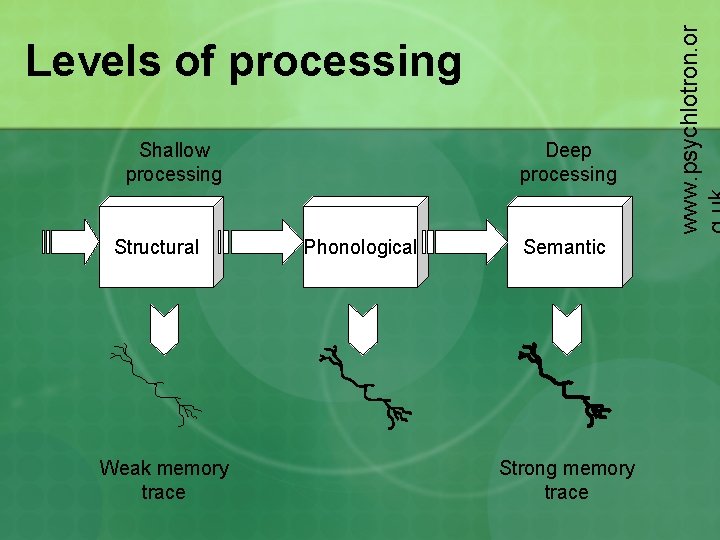 Levels of processing

www.psychlotron.org.uk

Shallow processing

Deep processing

Structural

Phonological

Semantic

Weak memory trace

Strong memory trace